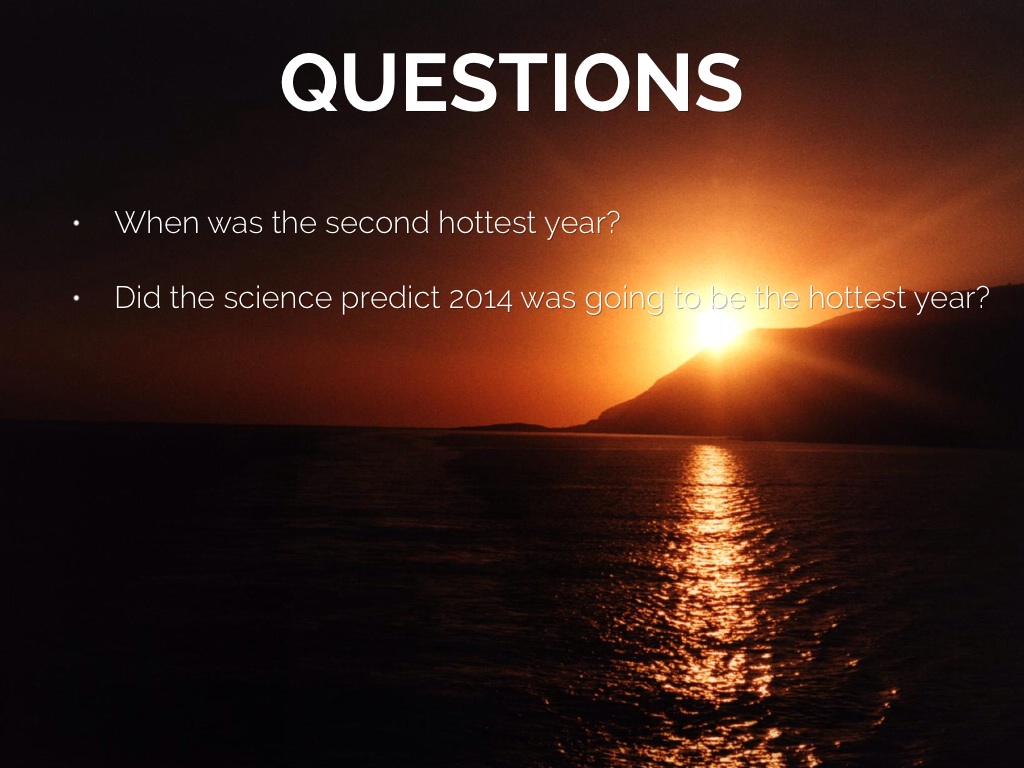 QUESTIONS

• When was the second hottest year?

• Did the science predict 2014 was going to be the hottest year?